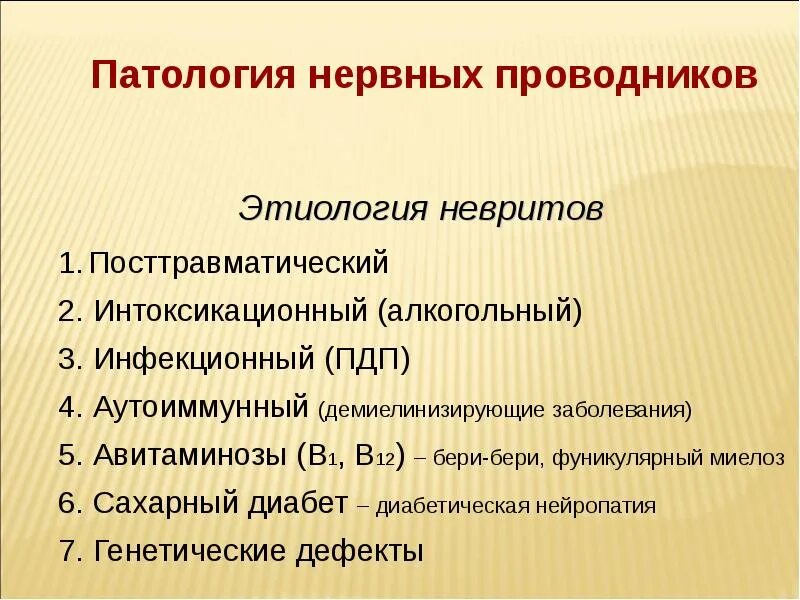 Патология нервных проводников

Этиология невритов

1. Посттравматический
2. Интоксикационный (алкогольный)
3. Инфекционный (ПДП)
4. Аутоиммунный (демиелинизирующие заболевания)
5. Авитаминозы ($B_1$, $B_{12}$) – бери-бери, фуникулярный миелоз
6. Сахарный диабет – диабетическая нейропатия
7. Генетические дефекты